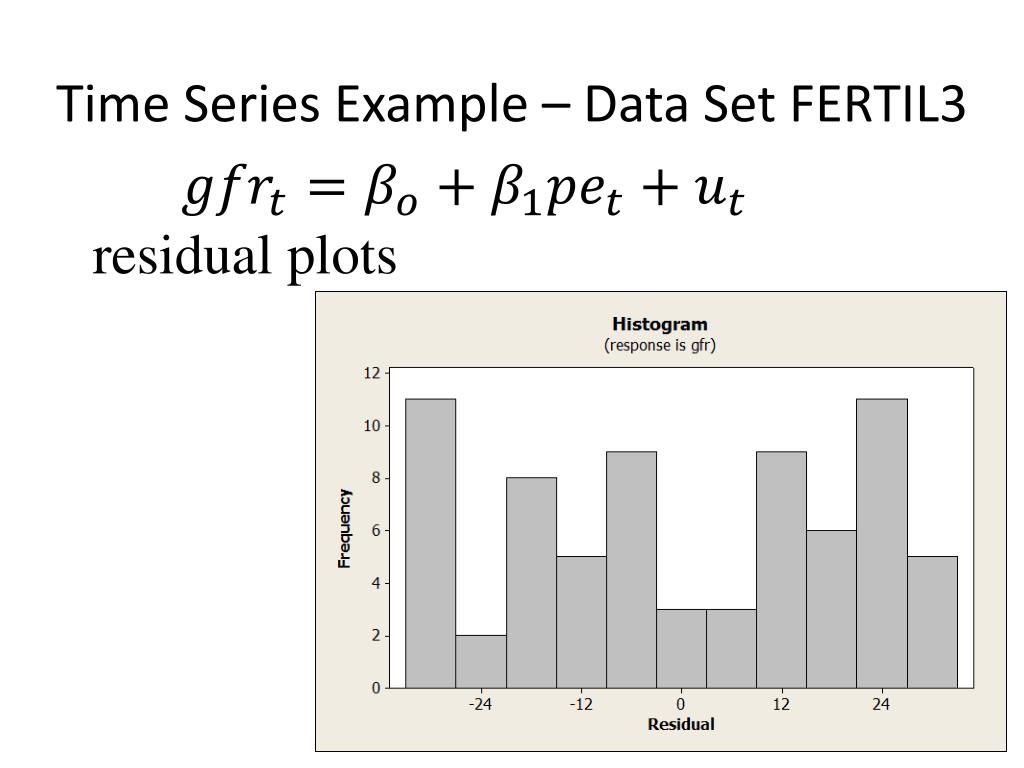 Time Series Example – Data Set FERTIL3

$gfr_t = \beta_o + \beta_1 pe_t + u_t$

residual plots

Histogram
(response is gfr)

Frequency

12
10
8
6
4
2
0

-24
-12
0
12
24

Residual